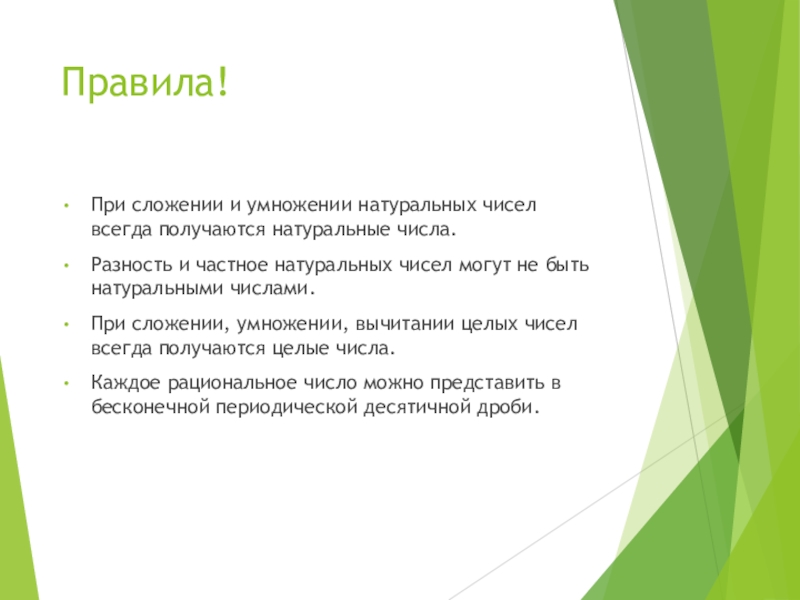 Правила!

• При сложении и умножении натуральных чисел всегда получаются натуральные числа.

• Разность и частное натуральных чисел могут не быть натуральными числами.

• При сложении, умножении, вычитании целых чисел всегда получаются целые числа.

• Каждое рациональное число можно представить в бесконечной периодической десятичной дроби.